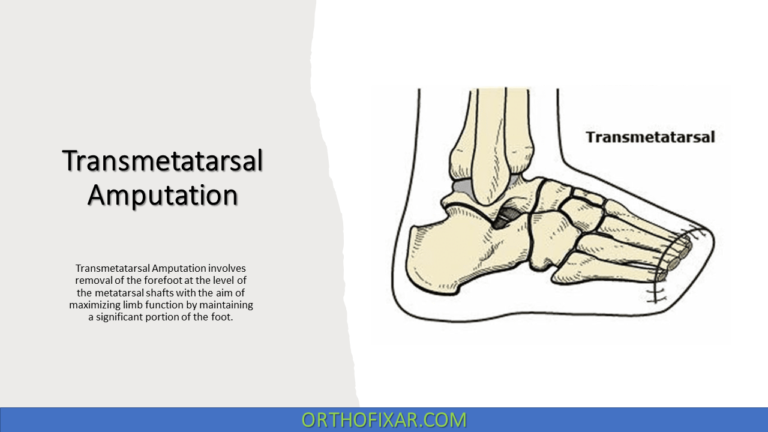 Transmetatarsal Amputation

Transmetatarsal Amputation involves removal of the forefoot at the level of the metatarsal shafts with the aim of maximizing limb function by maintaining a significant portion of the foot.

Transmetatarsal

ORTHOFIXAR.COM